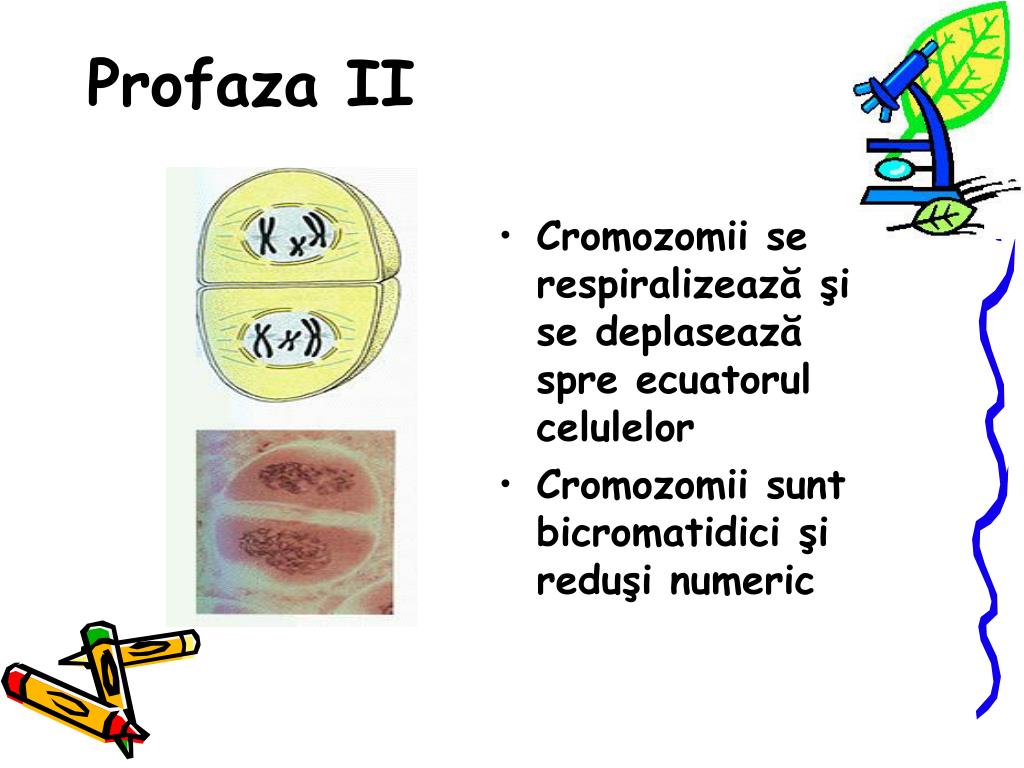 Profaza II

• Cromozomii se respiralizează şi se deplasează spre ecuatorul celulelor
• Cromozomii sunt bicromatidici şi reduşi numeric